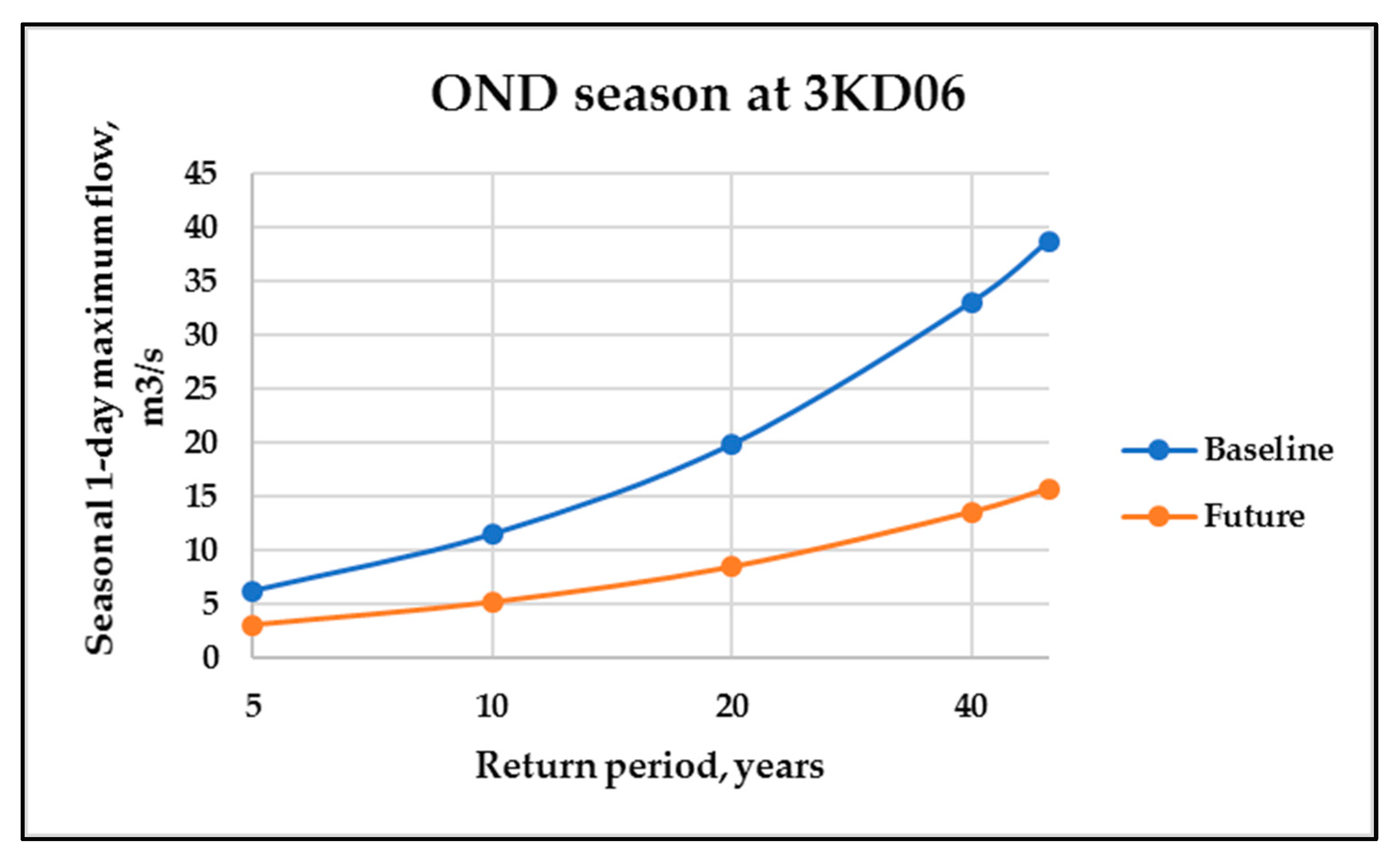 OND season at 3KD06

Seasonal 1-day maximum flow, m3/s

45
40
35
30
25
20
15
10
5
0

5
10
20
40

Return period, years

Baseline
Future